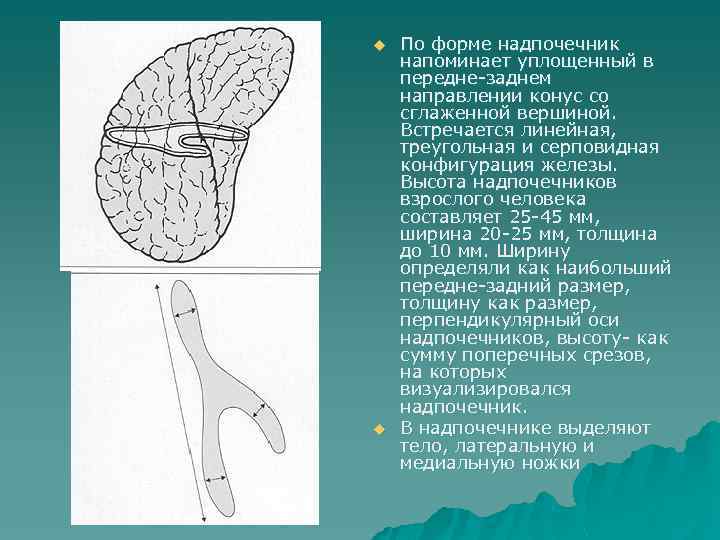 По форме надпочечник напоминает уплощенный в передне-заднем направлении конус со сглаженной вершиной. Встречается линейная, треугольная и серповидная конфигурация железы. Высота надпочечников взрослого человека составляет 25-45 мм, ширина 20-25 мм, толщина до 10 мм. Ширину определяли как наибольший передне-задний размер, толщину как размер, перпендикулярный оси надпочечников, высоту- как сумму поперечных срезов, на которых визуализировался надпочечник.

В надпочечнике выделяют тело, латеральную и медиальную ножки